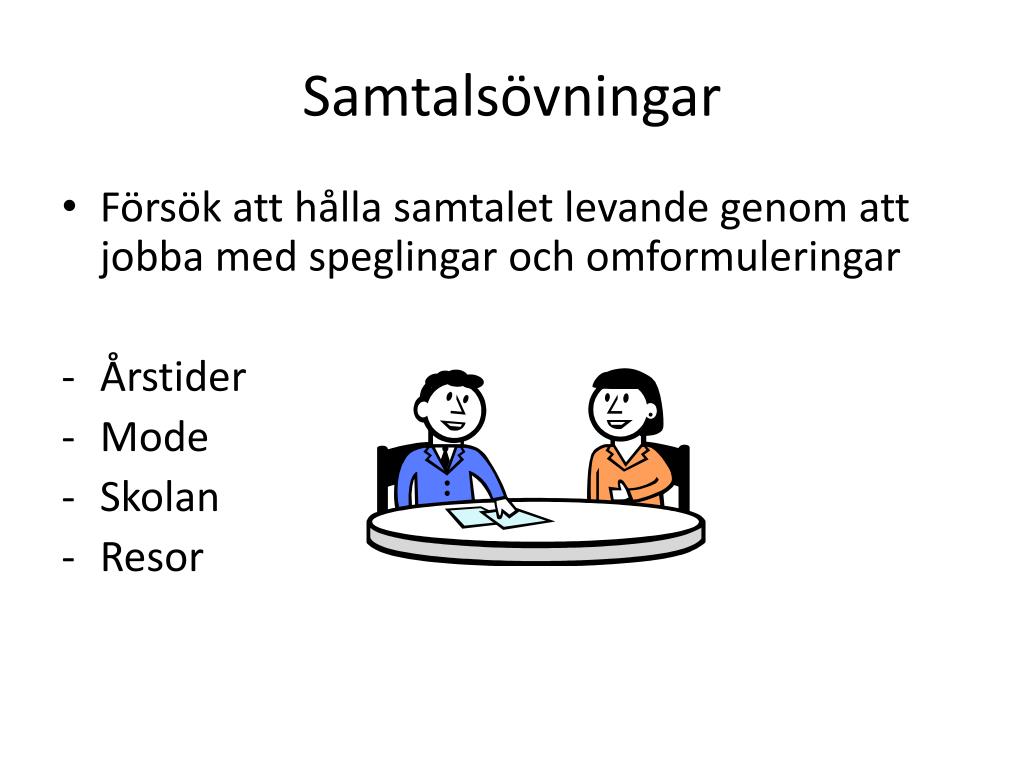 Samtalsövningar

• Försök att hålla samtalet levande genom att jobba med speglingar och omformuleringar

- Årstider
- Mode
- Skolan
- Resor